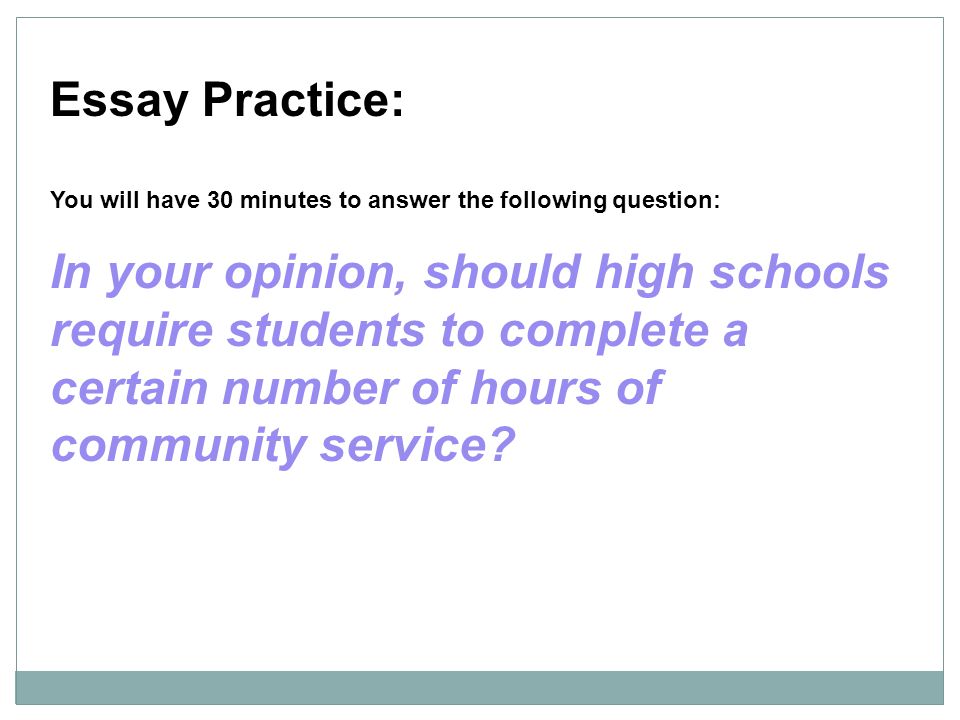 Essay Practice:

You will have 30 minutes to answer the following question:

In your opinion, should high schools require students to complete a certain number of hours of community service?